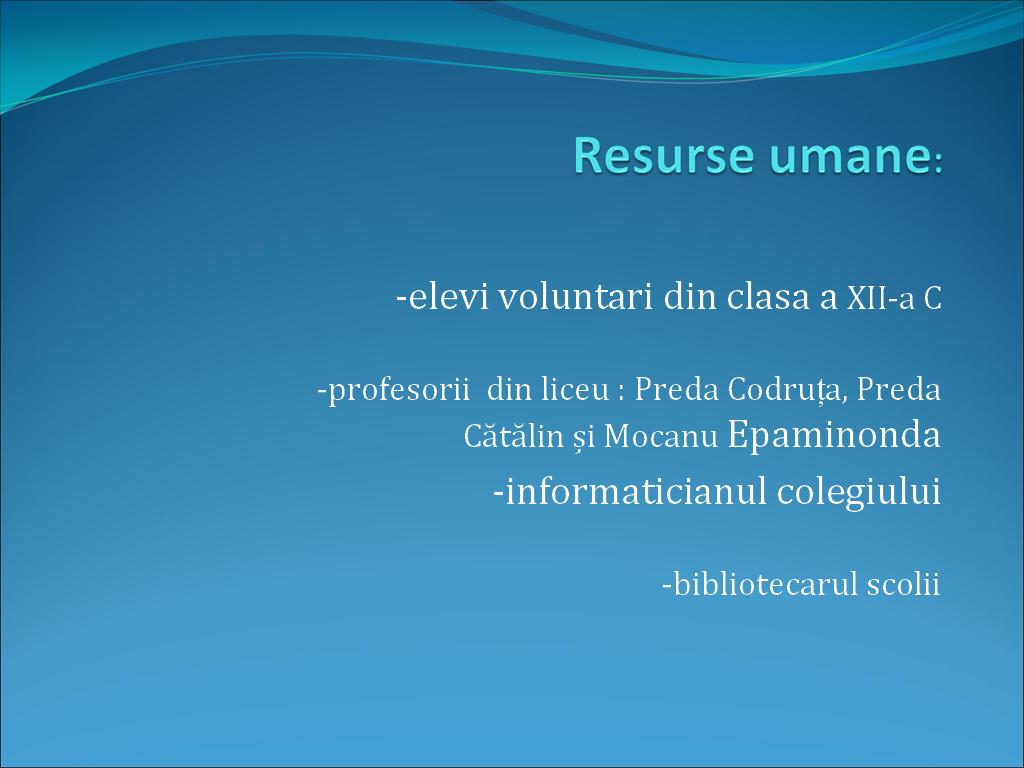 Resurse umane:

-elevi voluntari din clasa a XII-a C

-profesorii din liceu : Preda Codruța, Preda Cătălin și Mocanu Epaminonda

-informaticianul colegiului

-bibliotecarul scolii